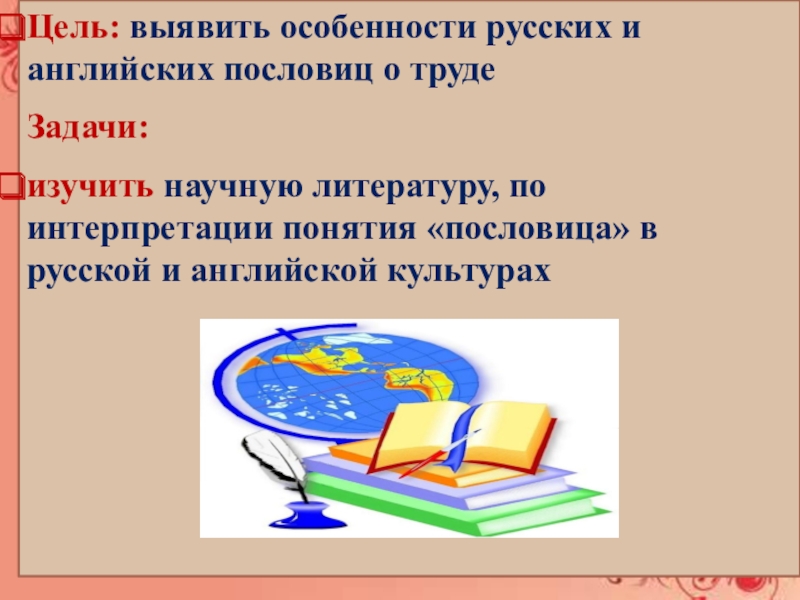 Цель: выявить особенности русских и английских пословиц о труде

Задачи:

изучить научную литературу, по интерпретации понятия «пословица» в русской и английской культурах